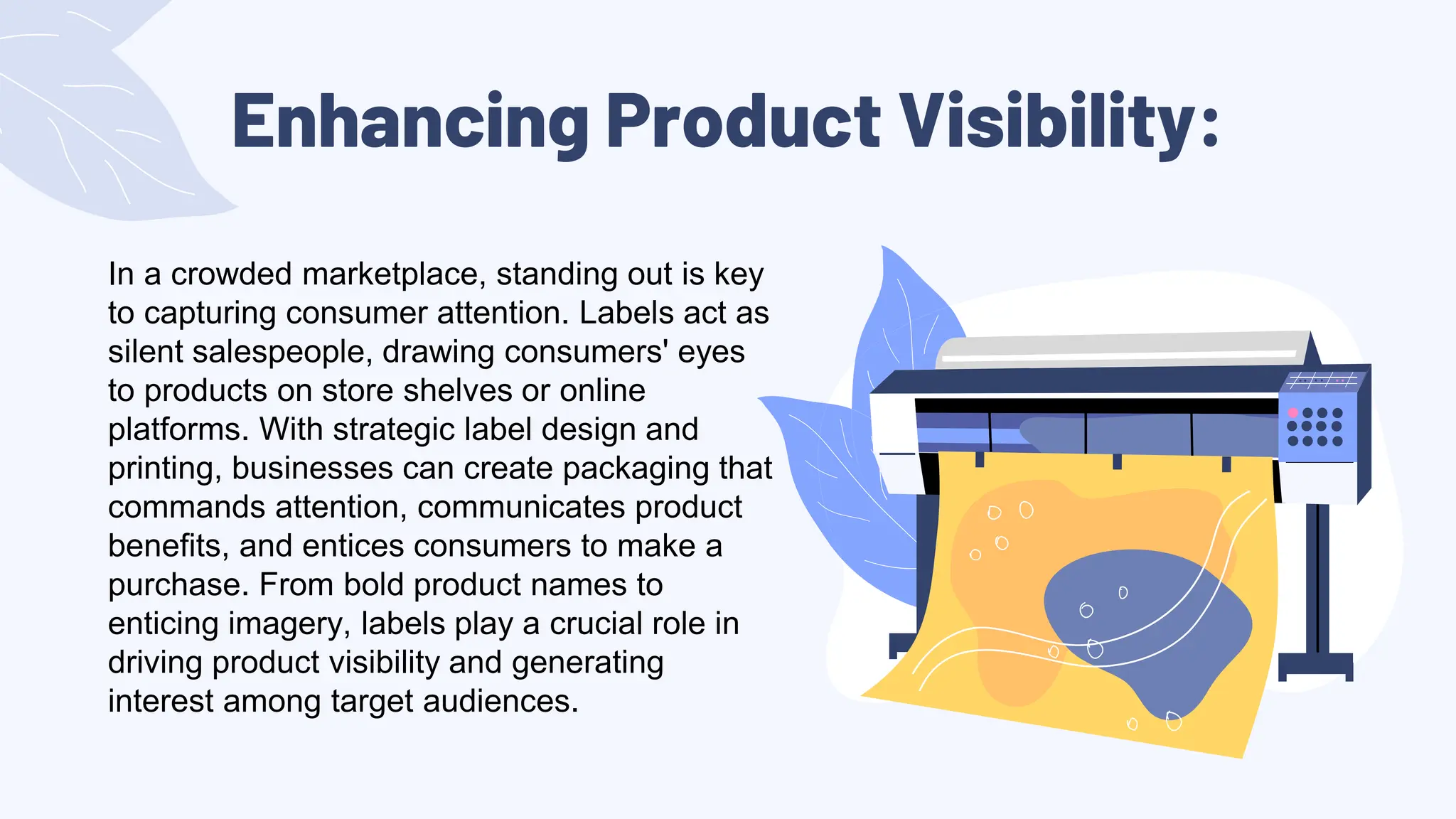 Enhancing Product Visibility:

In a crowded marketplace, standing out is key to capturing consumer attention. Labels act as silent salespeople, drawing consumers' eyes to products on store shelves or online platforms. With strategic label design and printing, businesses can create packaging that commands attention, communicates product benefits, and entices consumers to make a purchase. From bold product names to enticing imagery, labels play a crucial role in driving product visibility and generating interest among target audiences.